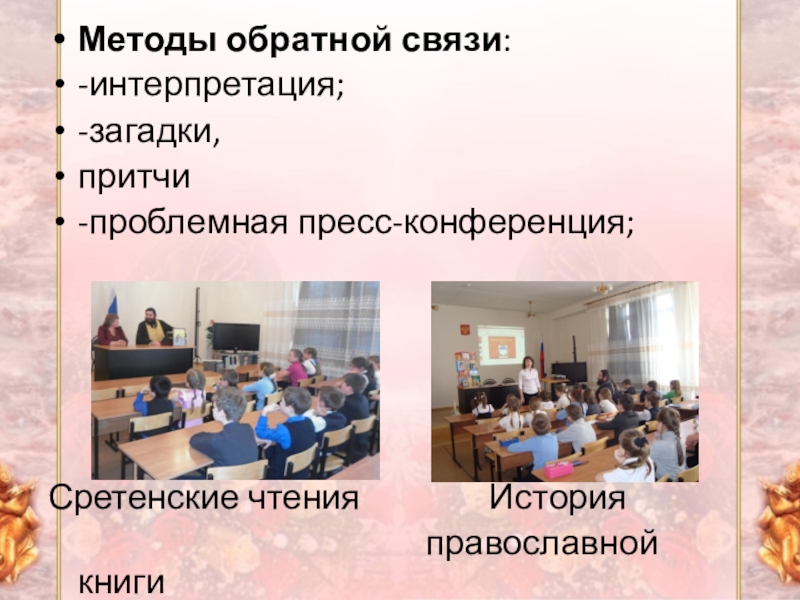 • **Методы обратной связи**:
• -интерпретация;
• -загадки,
• притчи
• -проблемная пресс-конференция;

Сретенские чтения История православной книги